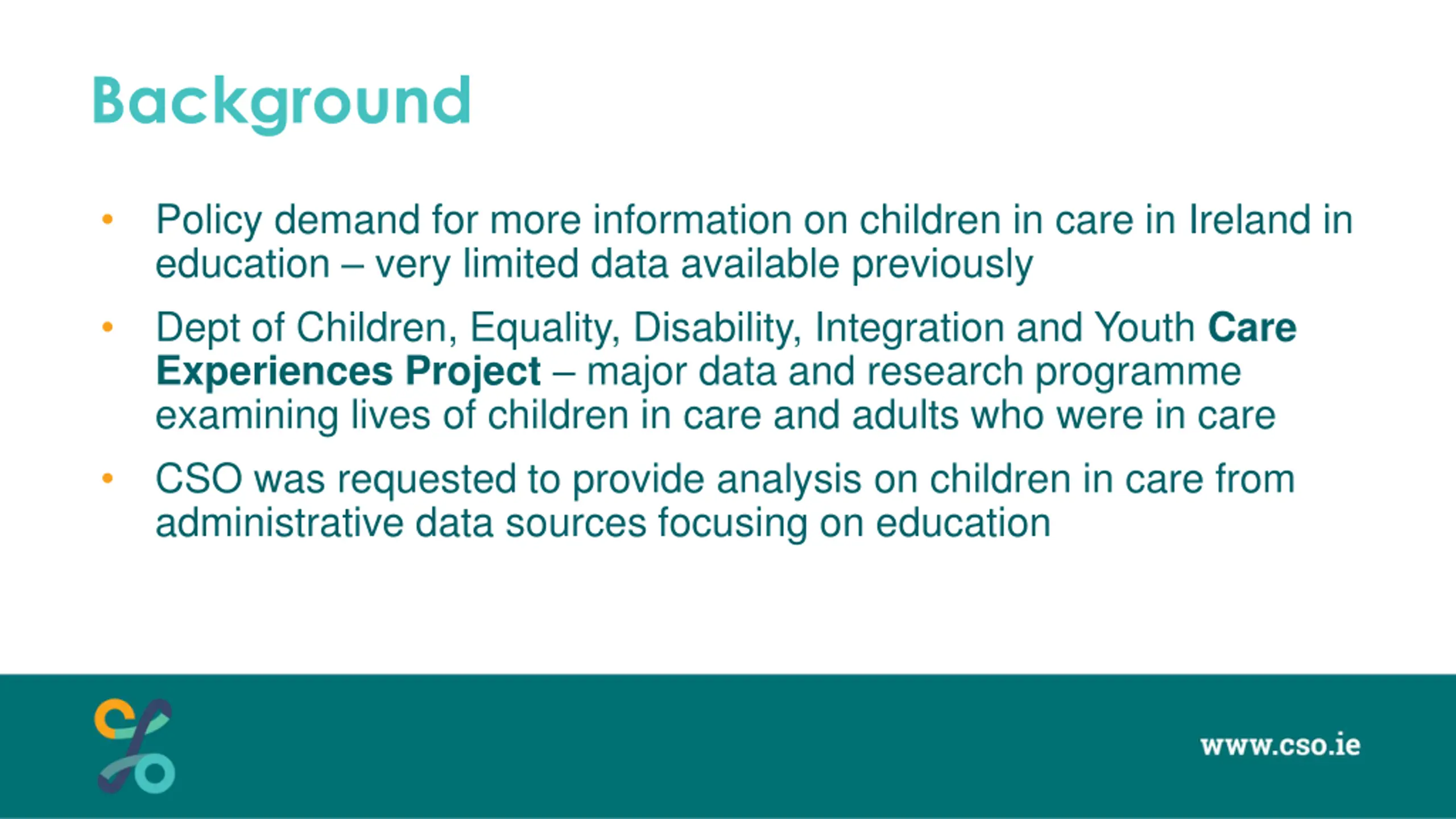 Background

• Policy demand for more information on children in care in Ireland in education – very limited data available previously

• Dept of Children, Equality, Disability, Integration and Youth Care Experiences Project – major data and research programme examining lives of children in care and adults who were in care

• CSO was requested to provide analysis on children in care from administrative data sources focusing on education

www.cso.ie